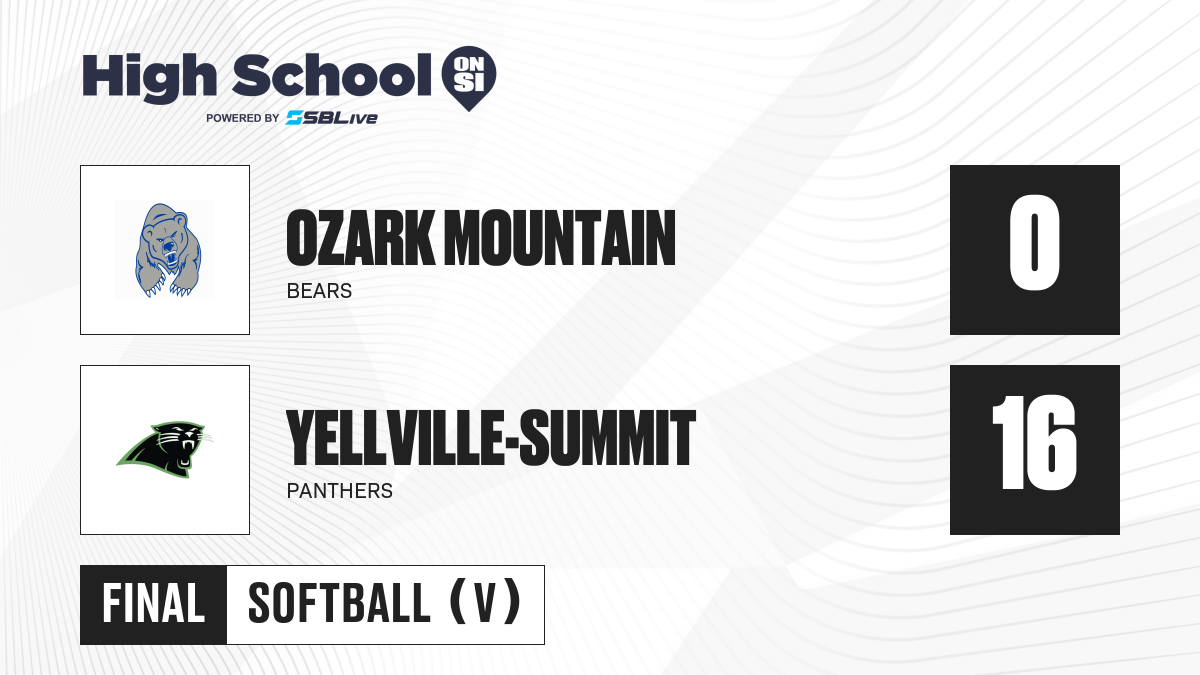 High School ON SI
POWERED BY SBLive

OZARK MOUNTAIN
BEARS
0

YELLVILLE-SUMMIT
PANTHERS
16

FINAL SOFTBALL (V)